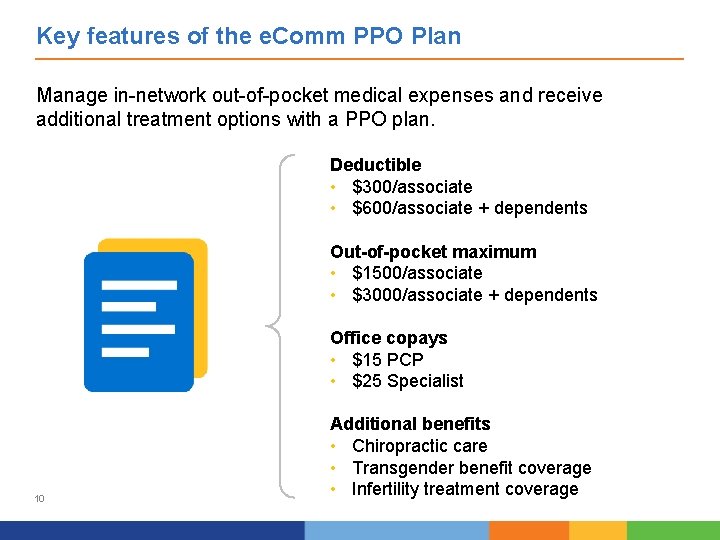 Key features of the eComm PPO Plan

Manage in-network out-of-pocket medical expenses and receive additional treatment options with a PPO plan.

Deductible
• $300/associate
• $600/associate + dependents

Out-of-pocket maximum
• $1500/associate
• $3000/associate + dependents

Office copays
• $15 PCP
• $25 Specialist

Additional benefits
• Chiropractic care
• Transgender benefit coverage
• Infertility treatment coverage

10